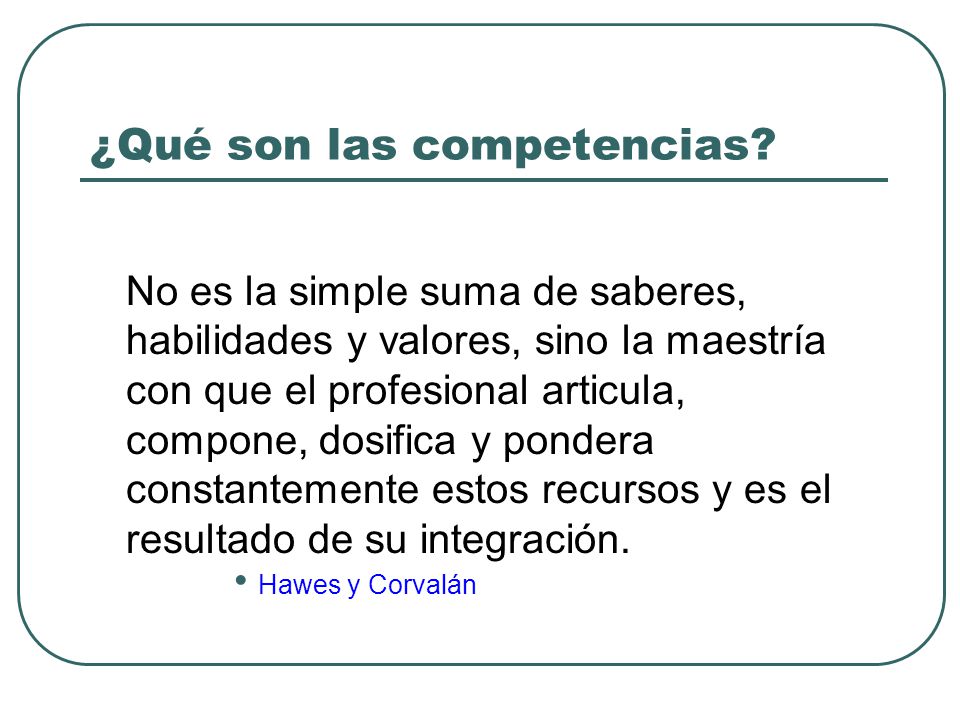 ¿Qué son las competencias?

No es la simple suma de saberes, habilidades y valores, sino la maestría con que el profesional articula, compone, dosifica y pondera constantemente estos recursos y es el resultado de su integración.

• Hawes y Corvalán